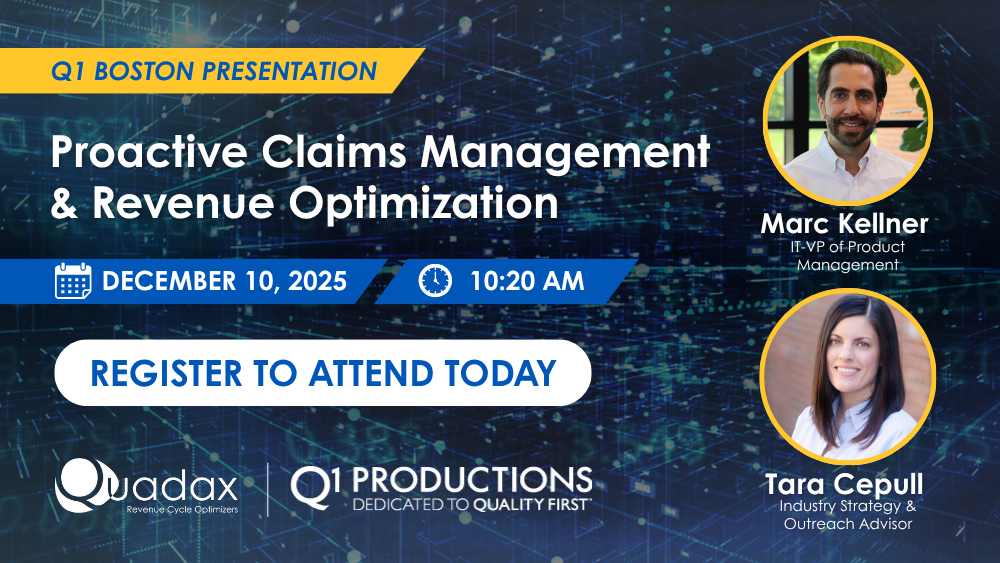 Q1 BOSTON PRESENTATION

Proactive Claims Management & Revenue Optimization

DECEMBER 10, 2025

10:20 AM

REGISTER TO ATTEND TODAY

Quadax
Revenue Cycle Optimizers

Q1 PRODUCTIONS
DEDICATED TO QUALITY FIRST™

Marc Kellner
IT-VP of Product Management

Tara Cepull
Industry Strategy & Outreach Advisor